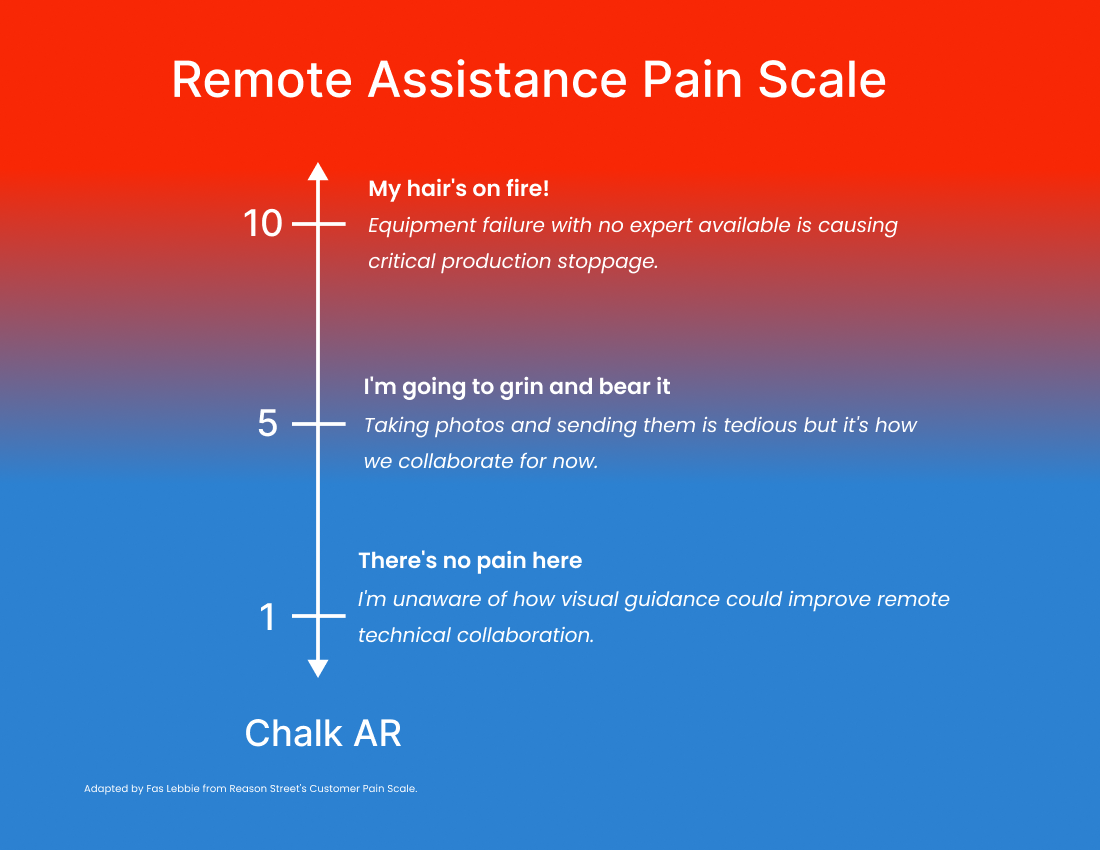 Remote Assistance Pain Scale

10

My hair's on fire!
Equipment failure with no expert available is causing critical production stoppage.

5

I'm going to grin and bear it
Taking photos and sending them is tedious but it's how we collaborate for now.

1

There's no pain here
I'm unaware of how visual guidance could improve remote technical collaboration.

Chalk AR

Adapted by Fas Lebbie from Reason Street's Customer Pain Scale.